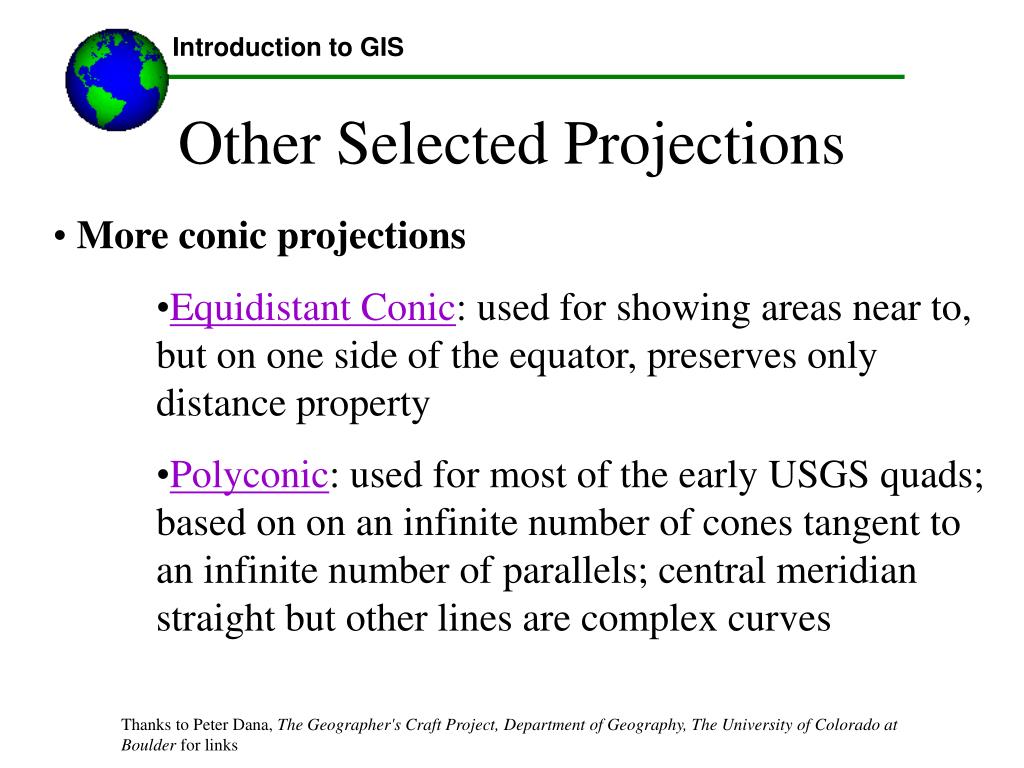 Introduction to GIS

Other Selected Projections

• More conic projections

•Equidistant Conic: used for showing areas near to, but on one side of the equator, preserves only distance property

•Polyconic: used for most of the early USGS quads; based on on an infinite number of cones tangent to an infinite number of parallels; central meridian straight but other lines are complex curves

Thanks to Peter Dana, The Geographer's Craft Project, Department of Geography, The University of Colorado at Boulder for links